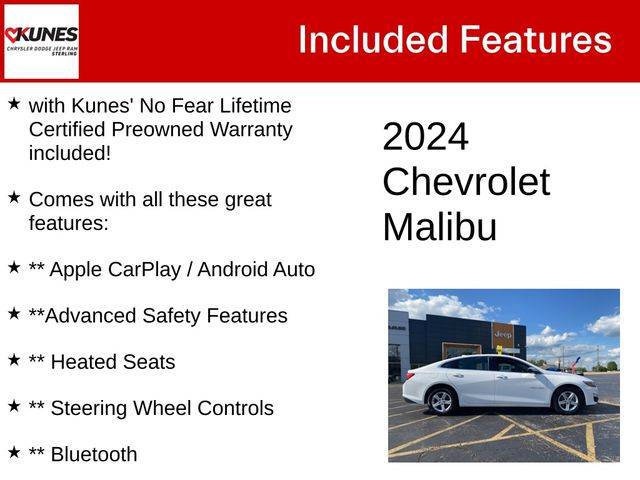 KUNES
CHRYSLER DODGE JEEP RAM
STERLING

Included Features

★ with Kunes' No Fear Lifetime Certified Preowned Warranty included!

★ Comes with all these great features:

★ ** Apple CarPlay / Android Auto

★ **Advanced Safety Features

★ ** Heated Seats

★ ** Steering Wheel Controls

★ ** Bluetooth

2024
Chevrolet
Malibu

Jeep